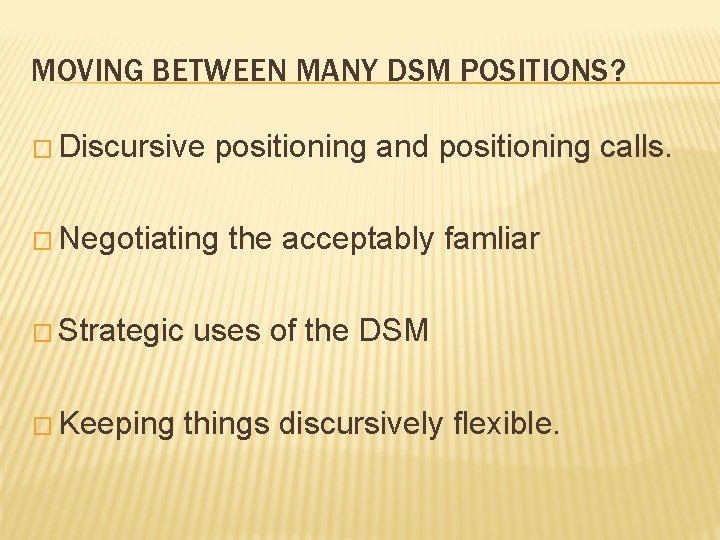 MOVING BETWEEN MANY DSM POSITIONS?

□ Discursive positioning and positioning calls.

□ Negotiating the acceptably famliar

□ Strategic uses of the DSM

□ Keeping things discursively flexible.